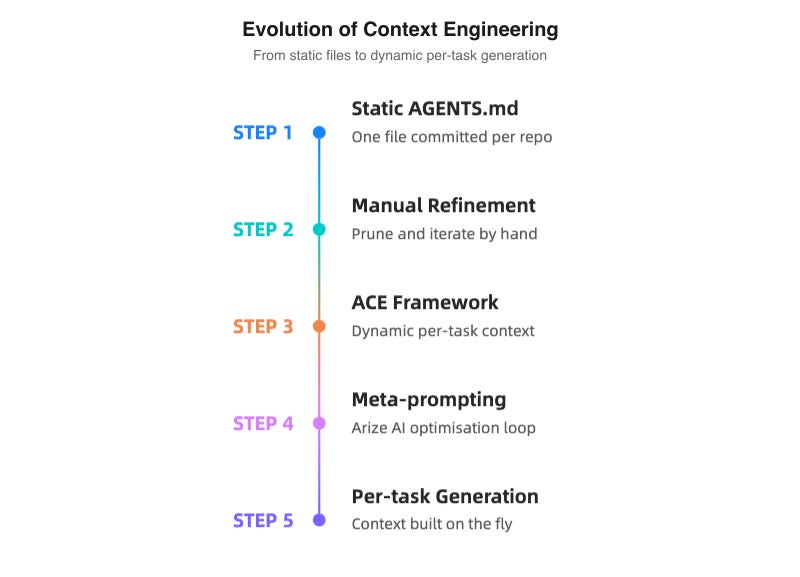 Evolution of Context Engineering
From static files to dynamic per-task generation

STEP 1
Static AGENTS.md
One file committed per repo

STEP 2
Manual Refinement
Prune and iterate by hand

STEP 3
ACE Framework
Dynamic per-task context

STEP 4
Meta-prompting
Arize AI optimisation loop

STEP 5
Per-task Generation
Context built on the fly